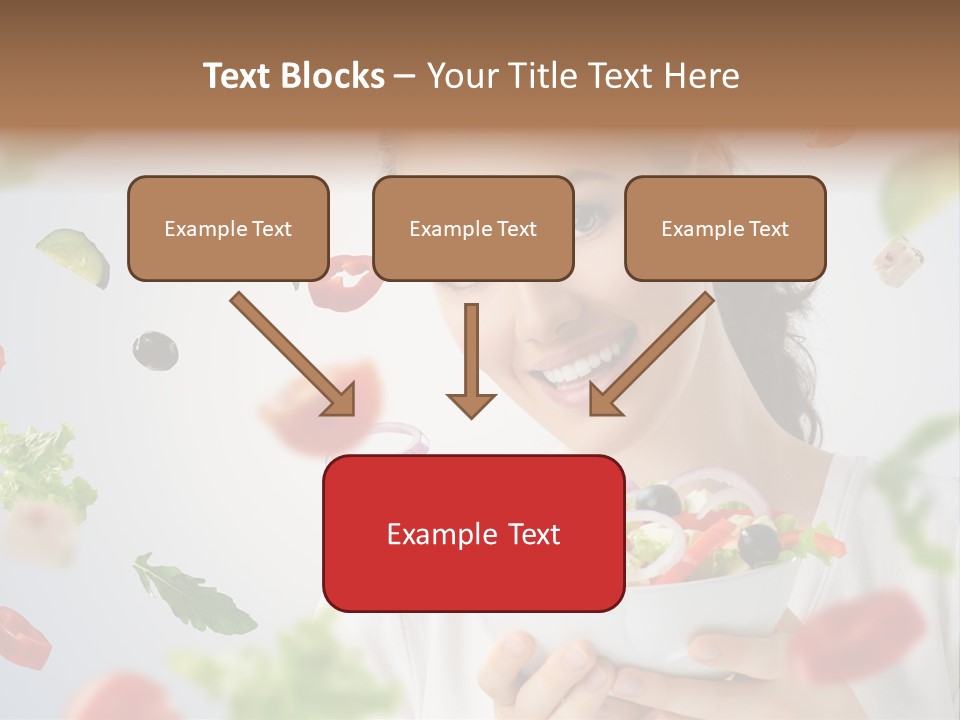 Text Blocks – Your Title Text Here

Example Text

Example Text

Example Text

Example Text